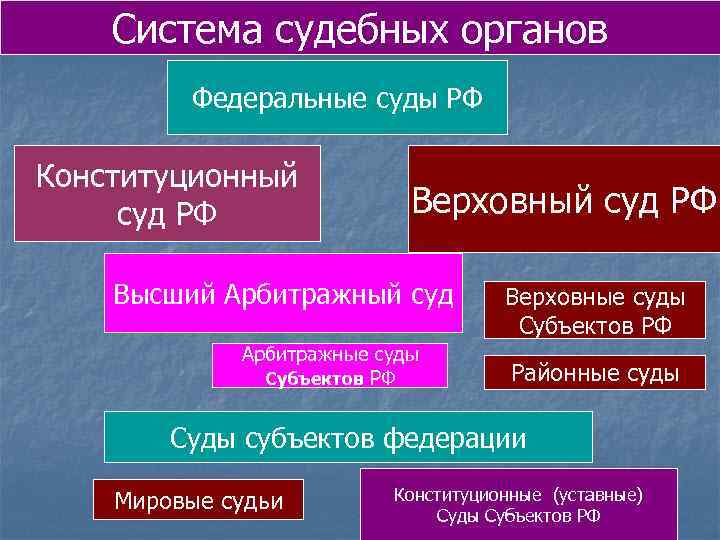 Система судебных органов

Федеральные суды РФ

Конституционный суд РФ

Верховный суд РФ

Высший Арбитражный суд

Верховные суды Субъектов РФ

Арбитражные суды Субъектов РФ

Районные суды

Суды субъектов федерации

Мировые судьи

Конституционные (уставные) Суды Субъектов РФ